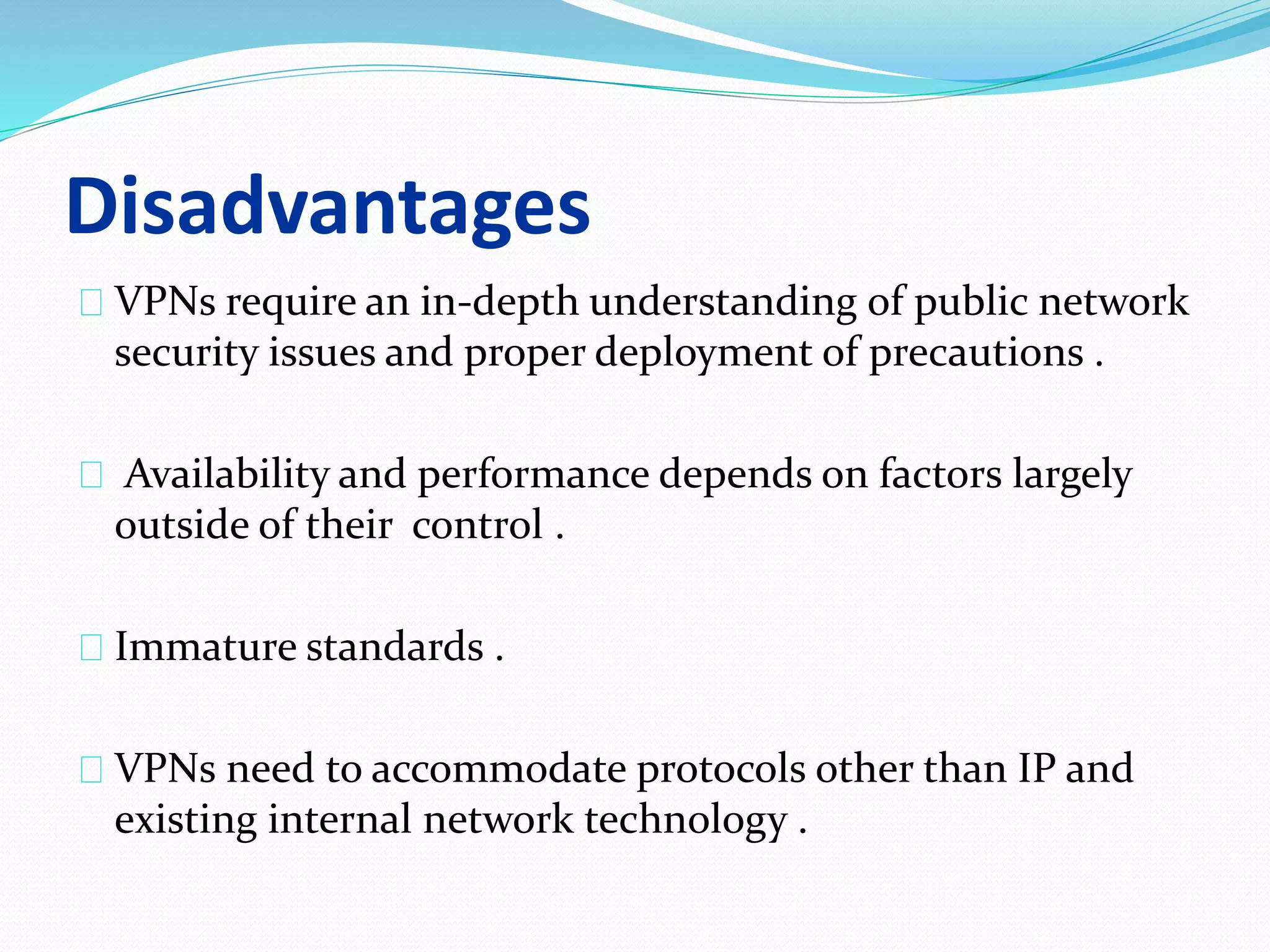 Disadvantages

VPNs require an in-depth understanding of public network security issues and proper deployment of precautions .

Availability and performance depends on factors largely outside of their control .

Immature standards .

VPNs need to accommodate protocols other than IP and existing internal network technology .